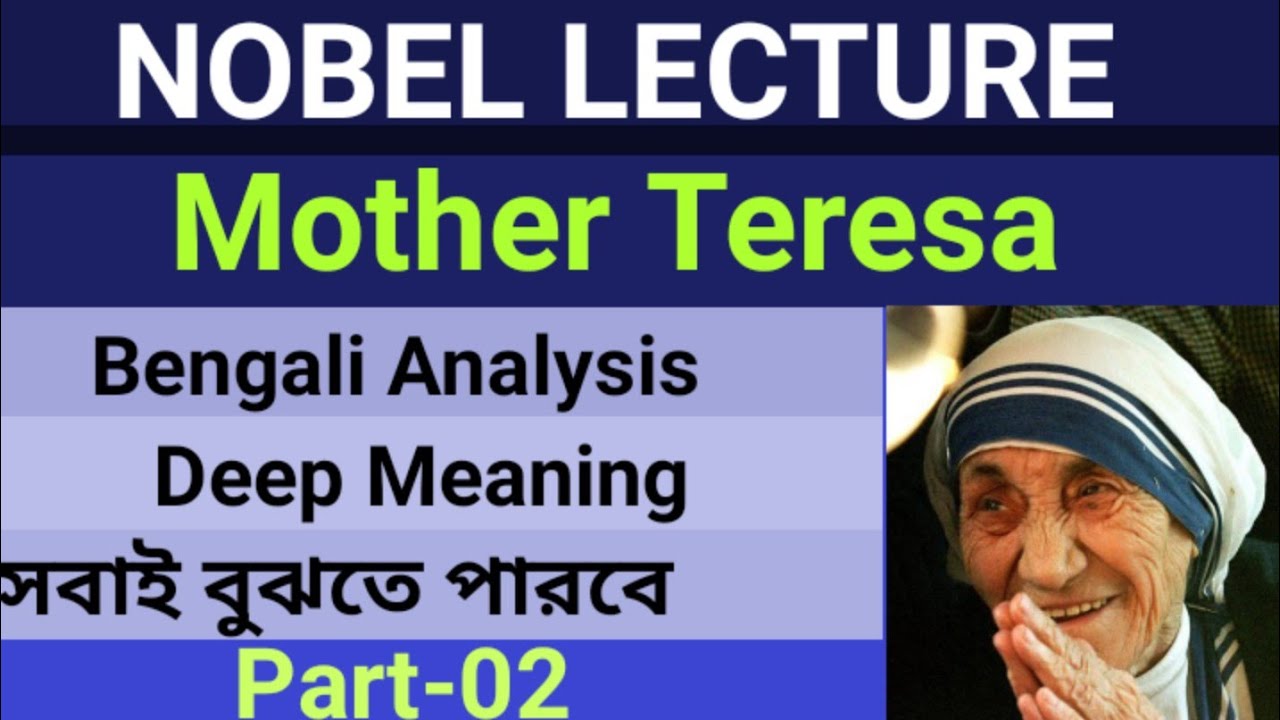 NOBEL LECTURE

Mother Teresa

Bengali Analysis

Deep Meaning

সবাই বুঝতে পারবে

Part-02